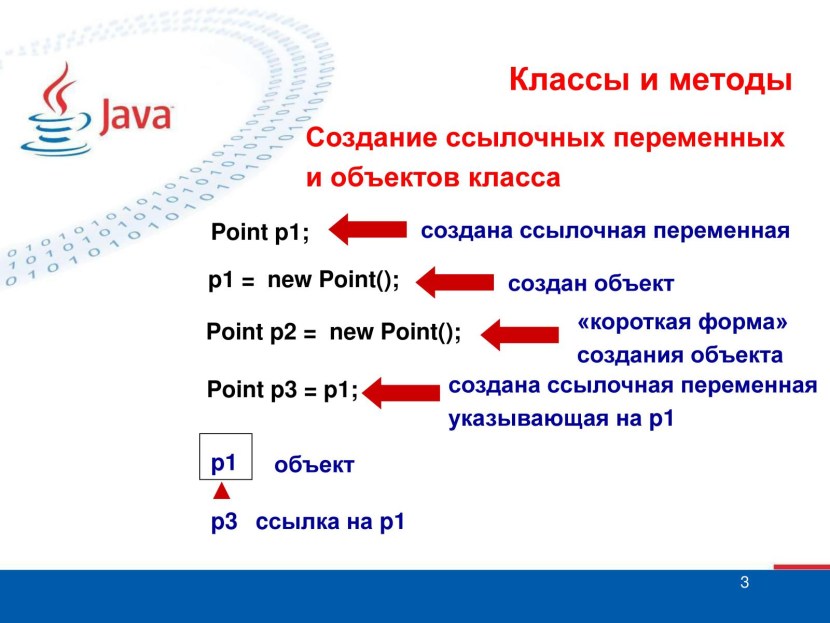 Java

Классы и методы

Создание ссылочных переменных и объектов класса

Point p1; создана ссылочная переменная

p1 = new Point(); создан объект

Point p2 = new Point(); «короткая форма» создания объекта

Point p3 = p1; создана ссылочная переменная указывающая на p1

p1 объект

p3 ссылка на p1

3